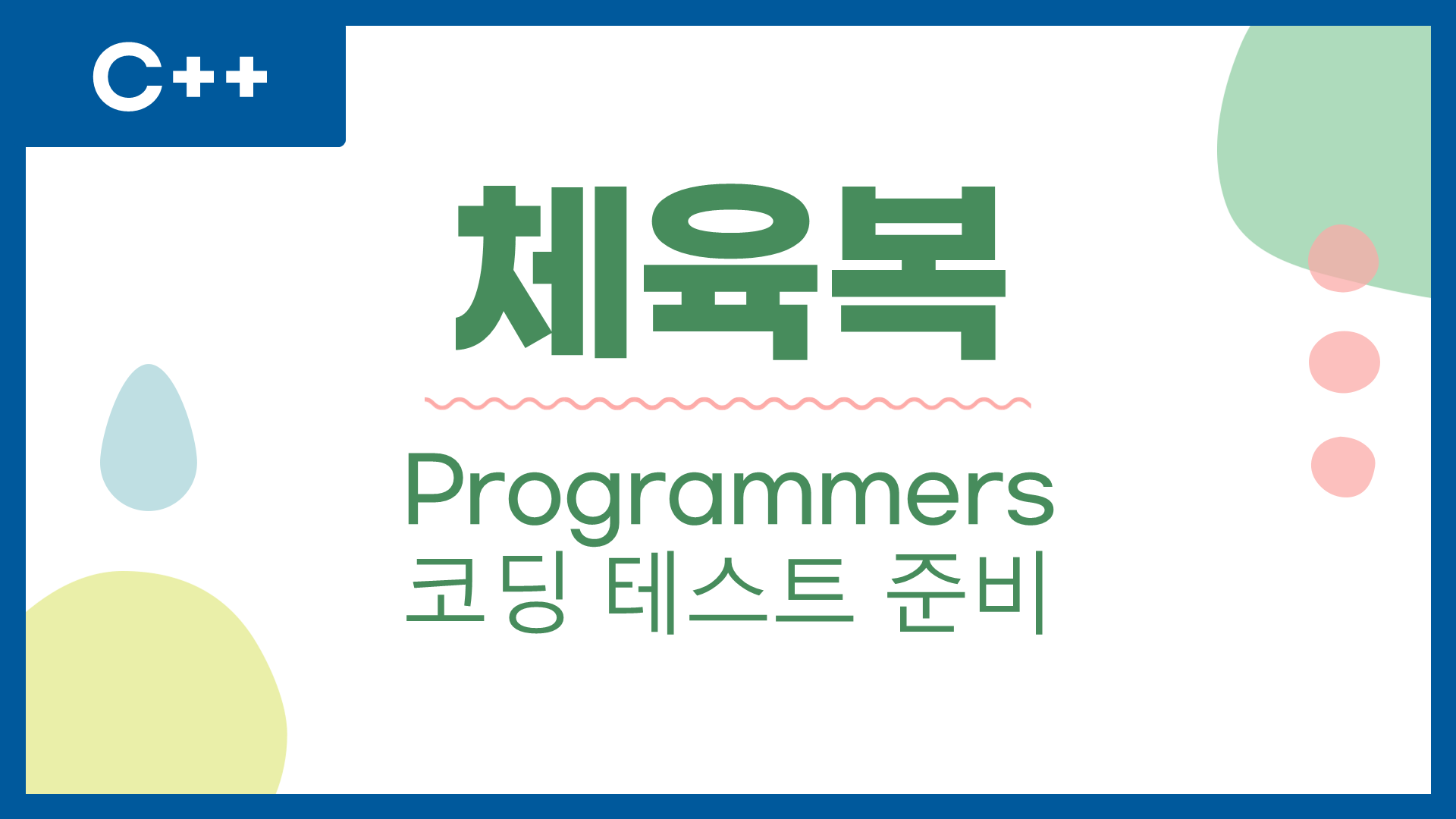 C++

체육복

Programmers
코딩 테스트 준비